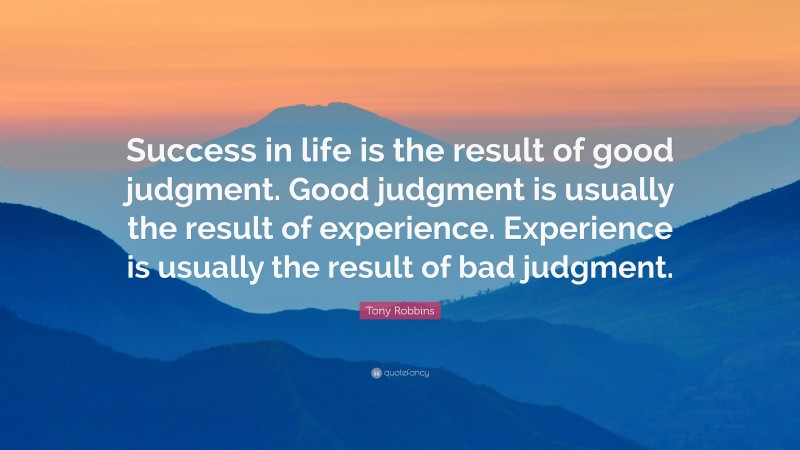 Success in life is the result of good judgment. Good judgment is usually the result of experience. Experience is usually the result of bad judgment.

Tony Robbins

quotefancy